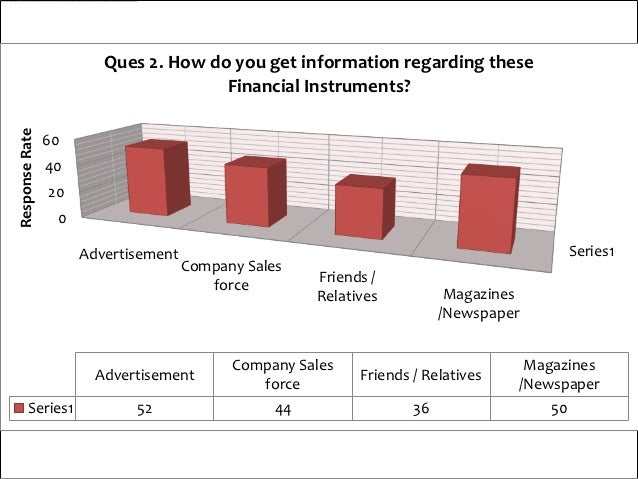 Ques 2. How do you get information regarding these Financial Instruments?

Response Rate

60
40
20
0

Advertisement
Company Sales force
Friends / Relatives
Magazines /Newspaper

Series1

| | Advertisement | Company Sales force | Friends / Relatives | Magazines /Newspaper |
|---|---|---|---|---|
| Series1 | 52 | 44 | 36 | 50 |